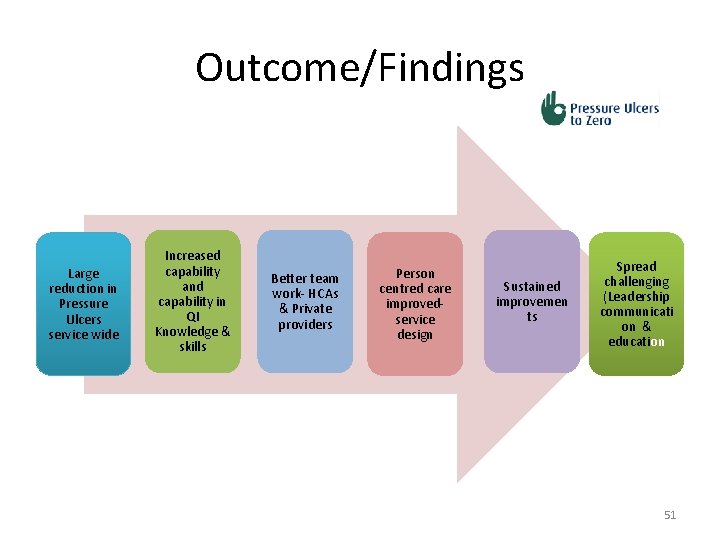 Outcome/Findings

Pressure Ulcers to Zero

Large reduction in Pressure Ulcers service wide

Increased capability and capability in QI Knowledge & skills

Better team work- HCAs & Private providers

Person centred care improved- service design

Sustained improvements

Spread challenging (Leadership communication & education

51